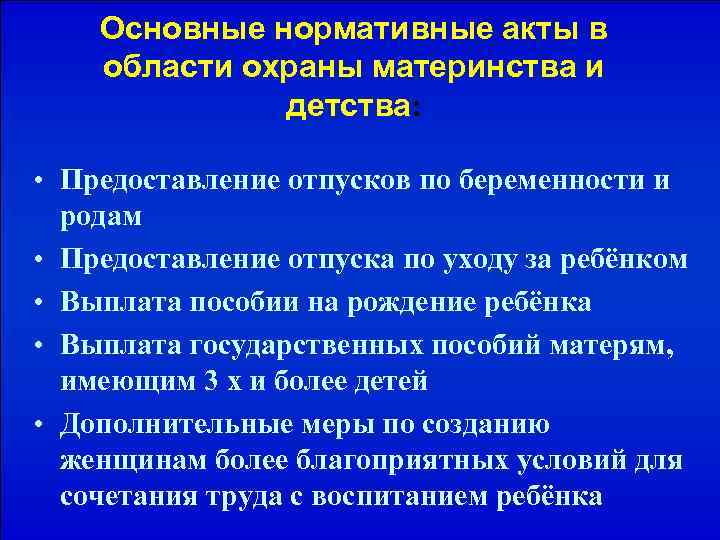 Основные нормативные акты в области охраны материнства и детства:

• Предоставление отпусков по беременности и родам
• Предоставление отпуска по уходу за ребёнком
• Выплата пособии на рождение ребёнка
• Выплата государственных пособий матерям, имеющим 3 х и более детей
• Дополнительные меры по созданию женщинам более благоприятных условий для сочетания труда с воспитанием ребёнка